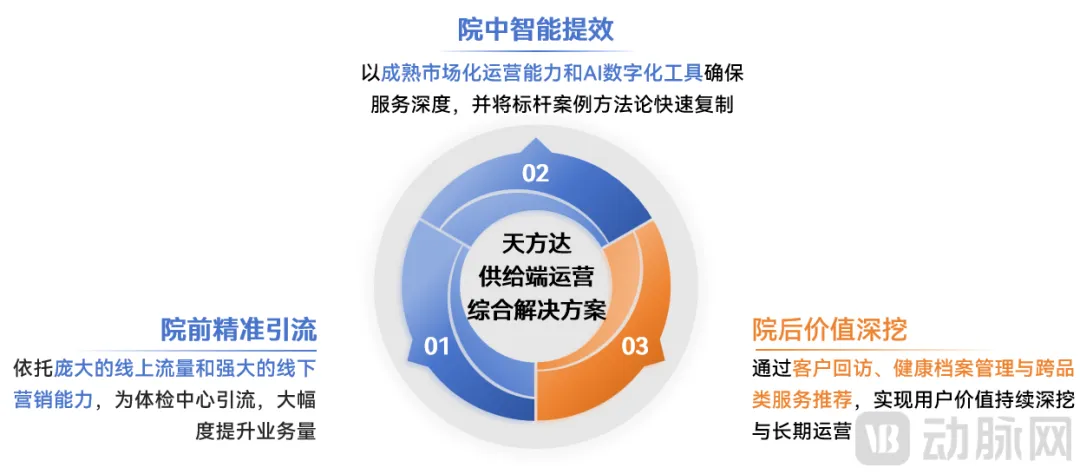 院中智能提效

以成熟市场化运营能力和AI数字化工具确保服务深度，并将标杆案例方法论快速复制

02

天方达
供给端运营
综合解决方案

01

03

院前精准引流

依托庞大的线上流量和强大的线下营销能力，为体检中心引流，大幅度提升业务量

院后价值深挖

通过客户回访、健康档案管理与跨品类服务推荐，实现用户价值持续深挖与长期运营

动脉网